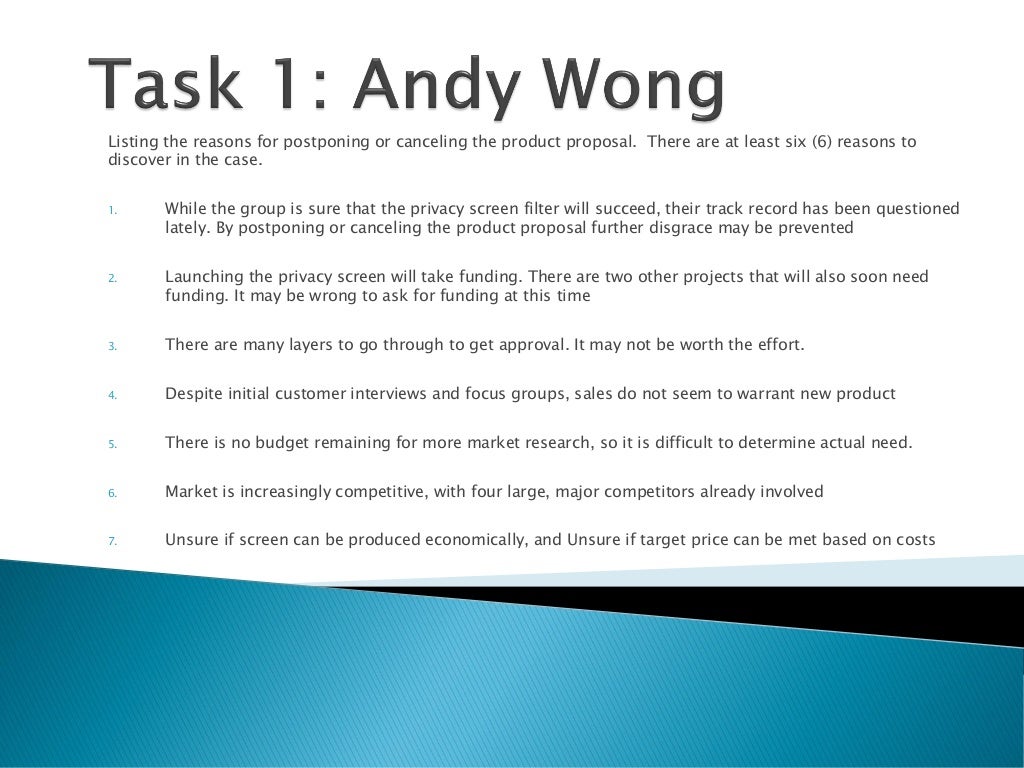 Task 1: Andy Wong

Listing the reasons for postponing or canceling the product proposal. There are at least six (6) reasons to discover in the case.

1. While the group is sure that the privacy screen filter will succeed, their track record has been questioned lately. By postponing or canceling the product proposal further disgrace may be prevented

2. Launching the privacy screen will take funding. There are two other projects that will also soon need funding. It may be wrong to ask for funding at this time

3. There are many layers to go through to get approval. It may not be worth the effort.

4. Despite initial customer interviews and focus groups, sales do not seem to warrant new product

5. There is no budget remaining for more market research, so it is difficult to determine actual need.

6. Market is increasingly competitive, with four large, major competitors already involved

7. Unsure if screen can be produced economically, and Unsure if target price can be met based on costs